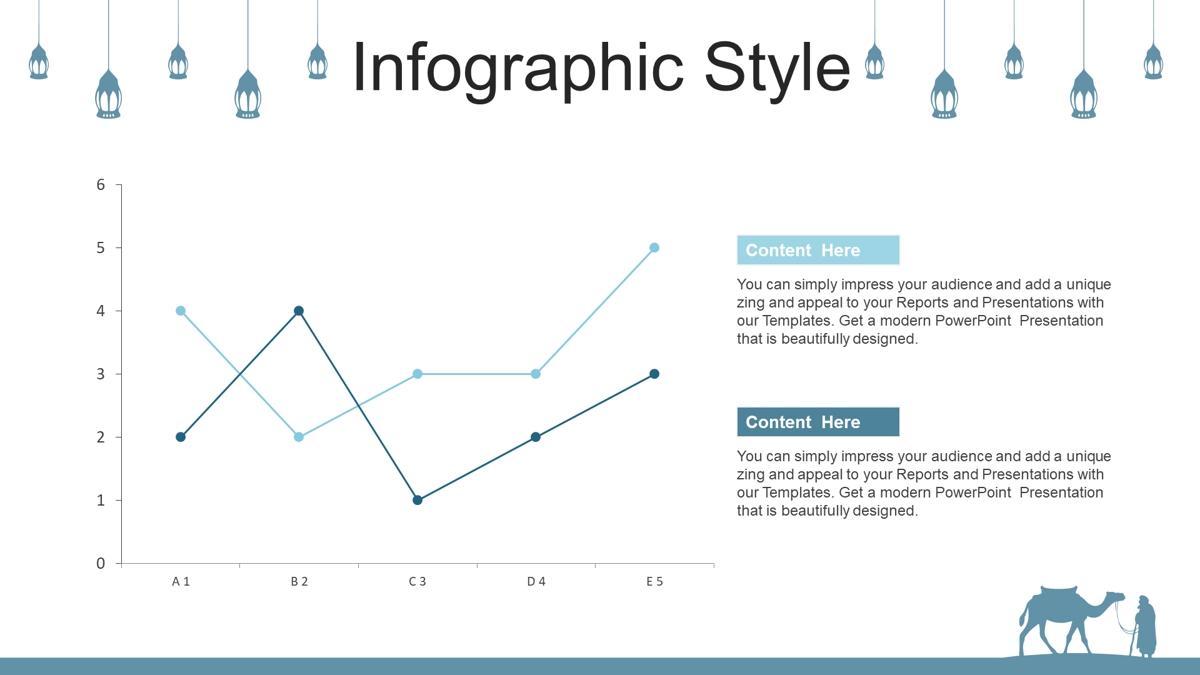 Infographic Style

6
5
4
3
2
1
0

A 1
B 2
C 3
D 4
E 5

Content Here

You can simply impress your audience and add a unique zing and appeal to your Reports and Presentations with our Templates. Get a modern PowerPoint Presentation that is beautifully designed.

Content Here

You can simply impress your audience and add a unique zing and appeal to your Reports and Presentations with our Templates. Get a modern PowerPoint Presentation that is beautifully designed.